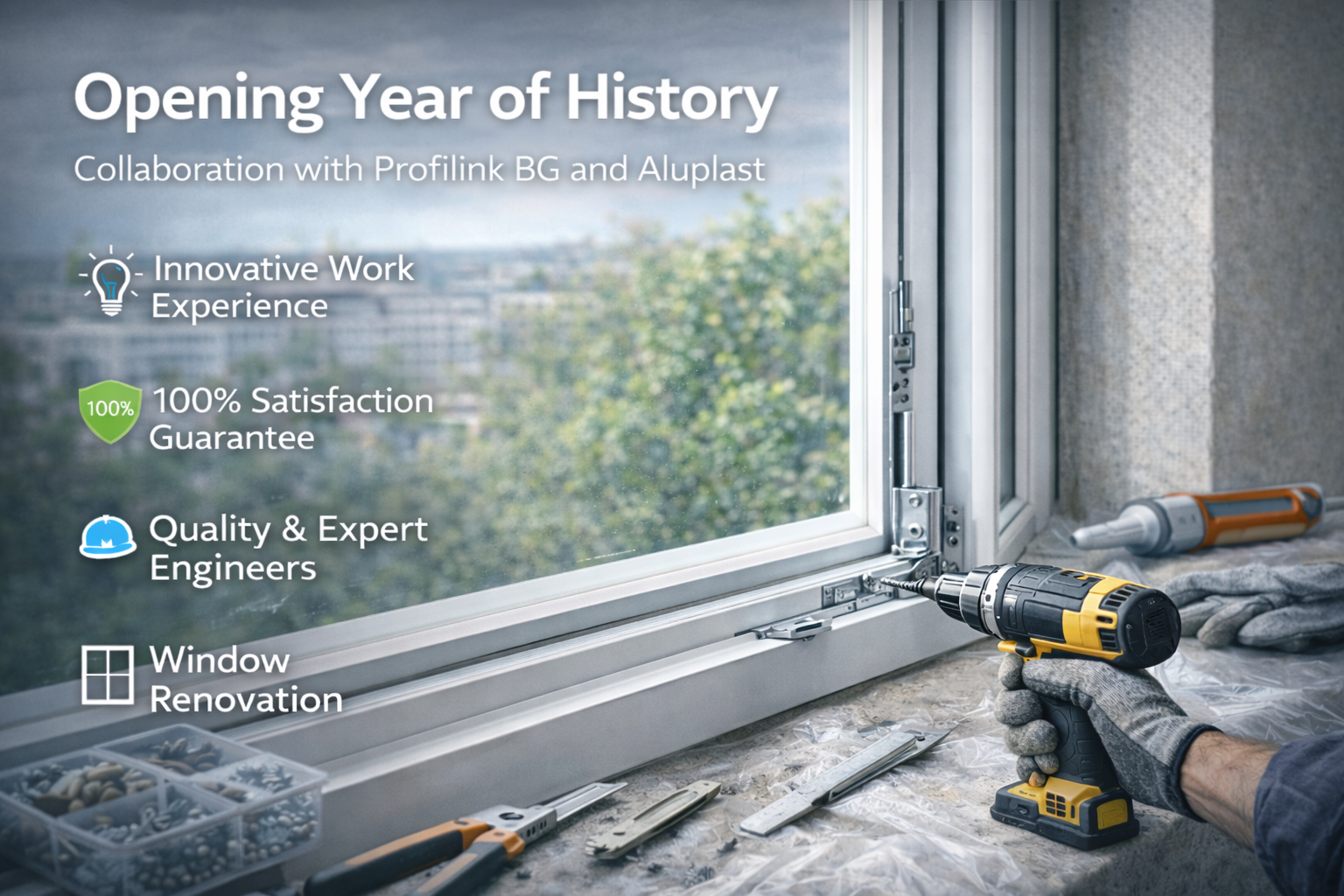 Opening Year of History

Collaboration with Profilink BG and Aluplast

Innovative Work Experience

100%

100% Satisfaction Guarantee

Quality & Expert Engineers

Window Renovation